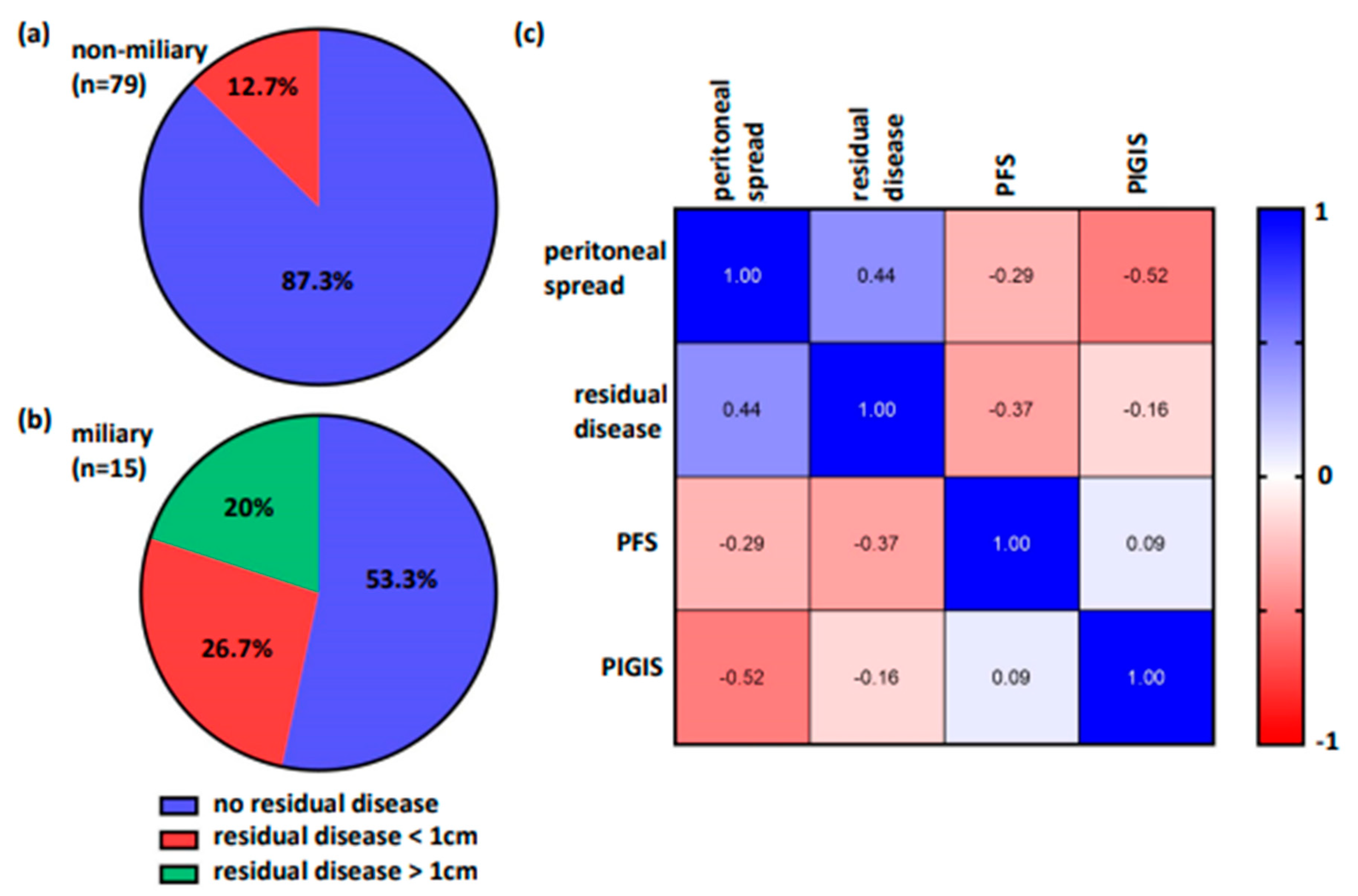 (a) non-miliary (n=79)

12.7%

87.3%

(b) miliary (n=15)

20%

53.3%

26.7%

no residual disease
residual disease < 1cm
residual disease > 1cm

(c)

| | peritoneal spread | residual disease | PFS | PIGIS |
|---|---|---|---|---|
| peritoneal spread | 1.00 | 0.44 | -0.29 | -0.52 |
| residual disease | 0.44 | 1.00 | -0.37 | -0.16 |
| PFS | -0.29 | -0.37 | 1.00 | 0.09 |
| PIGIS | -0.52 | -0.16 | 0.09 | 1.00 |

1
0
-1